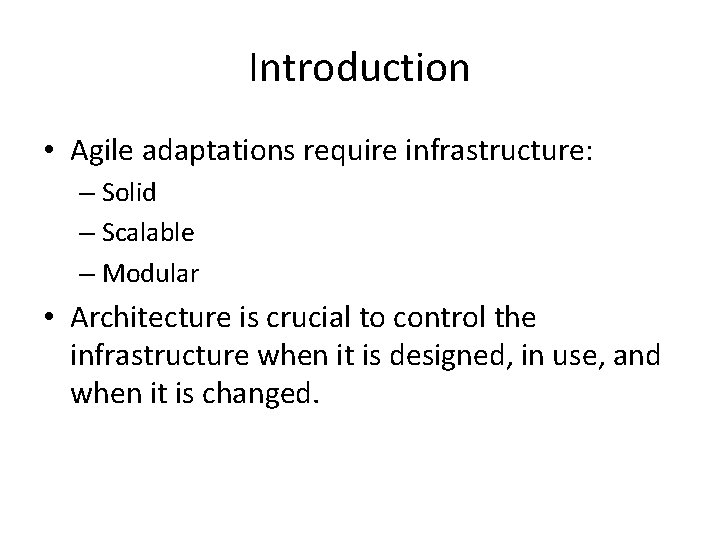 Introduction

• Agile adaptations require infrastructure:
– Solid
– Scalable
– Modular

• Architecture is crucial to control the infrastructure when it is designed, in use, and when it is changed.